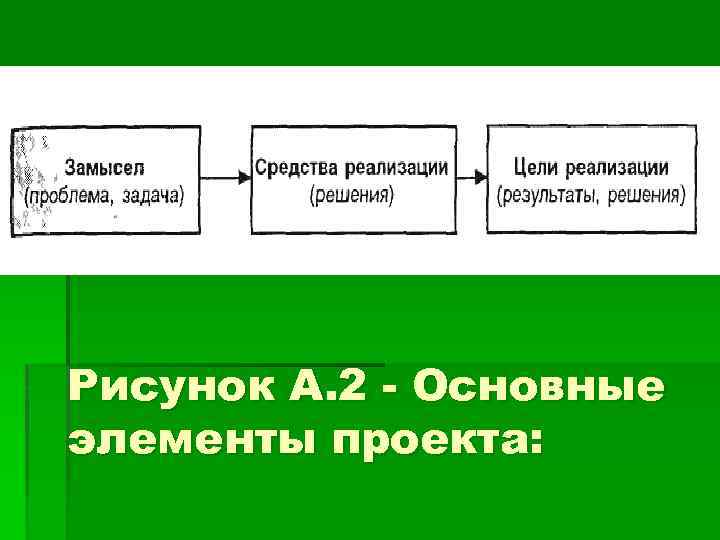 Замысел
(проблема, задача)

Средства реализации
(решения)

Цели реализации
(результаты, решения)

Рисунок А.2 - Основные элементы проекта: